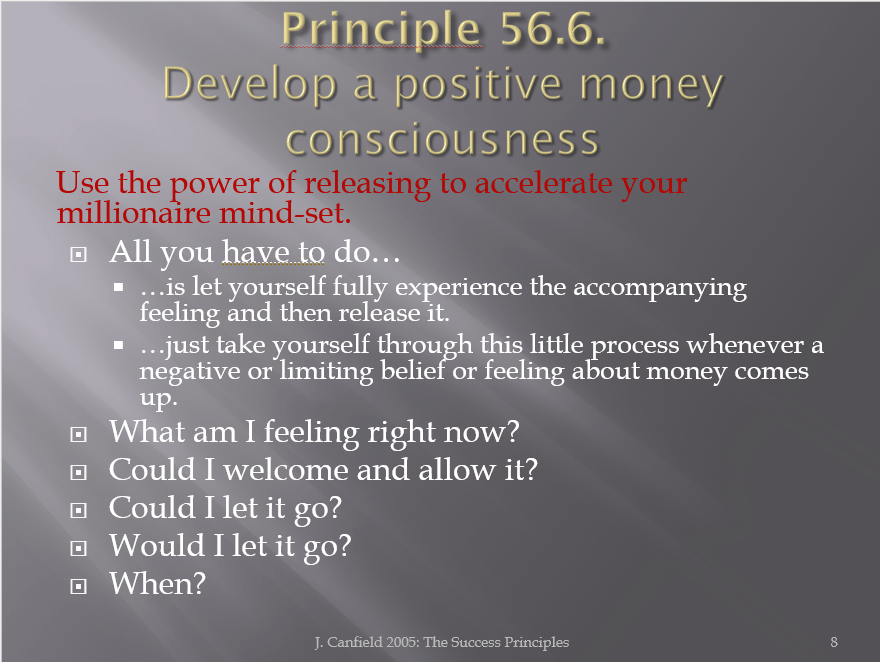 Principle 56.6.
Develop a positive money consciousness

Use the power of releasing to accelerate your millionaire mind-set.

All you have to do…
…is let yourself fully experience the accompanying feeling and then release it.
…just take yourself through this little process whenever a negative or limiting belief or feeling about money comes up.
What am I feeling right now?
Could I welcome and allow it?
Could I let it go?
Would I let it go?
When?

J. Canfield 2005: The Success Principles

8